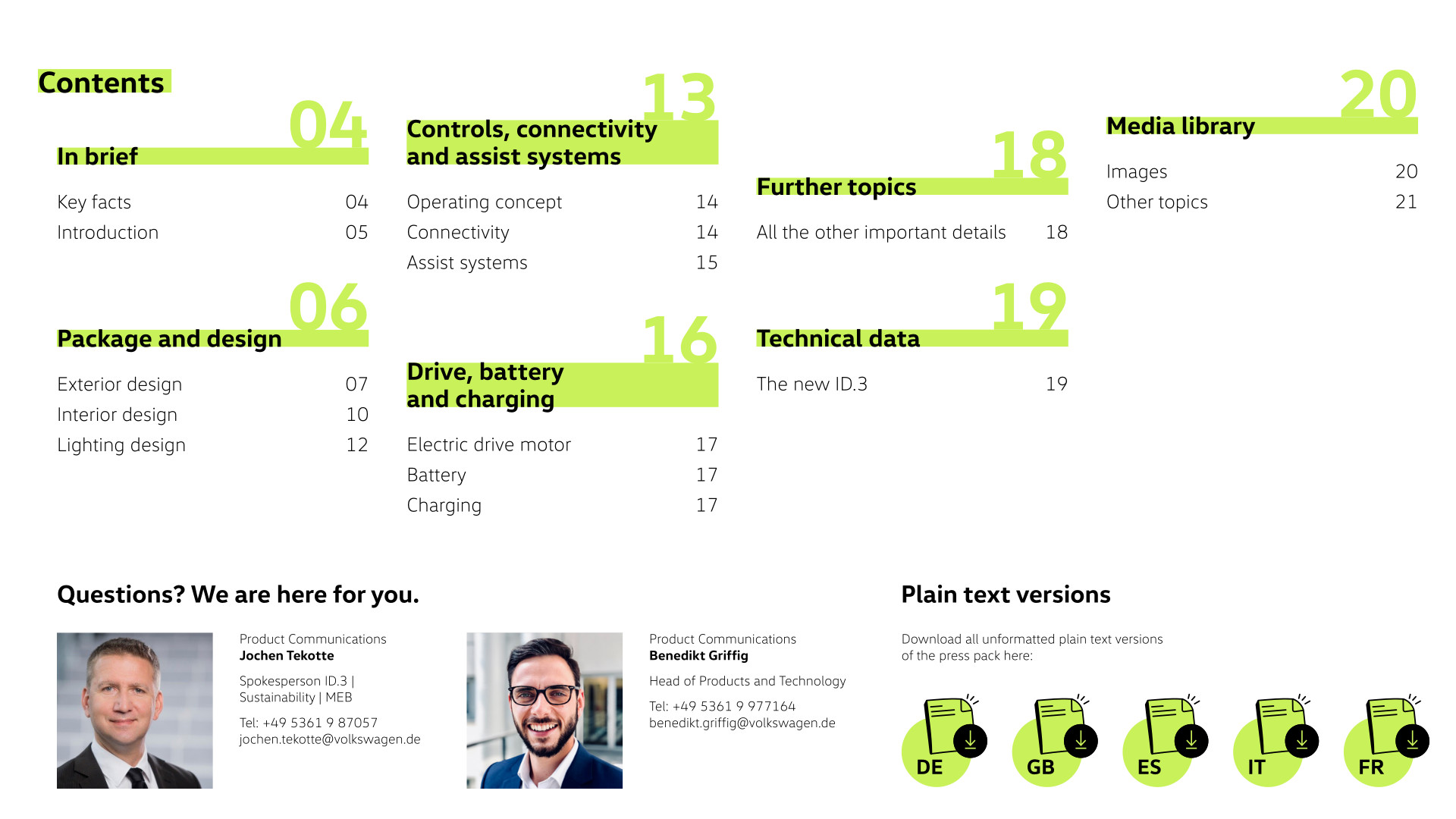 Contents

04
In brief

Key facts 04
Introduction 05

06
Package and design

Exterior design 07
Interior design 10
Lighting design 12

13
Controls, connectivity and assist systems

Operating concept 14
Connectivity 14
Assist systems 15

16
Drive, battery and charging

Electric drive motor 17
Battery 17
Charging 17

18
Further topics

All the other important details 18

19
Technical data

The new ID.3 19

20
Media library

Images 20
Other topics 21

Questions? We are here for you.

Product Communications
Jochen Tekotte

Spokesperson ID.3 | Sustainability | MEB

Tel: +49 5361 9 87057
jochen.tekotte@volkswagen.de

Product Communications
Benedikt Griffig

Head of Products and Technology

Tel: +49 5361 9 977164
benedikt.griffig@volkswagen.de

Plain text versions

Download all unformatted plain text versions of the press pack here:

DE GB ES IT FR